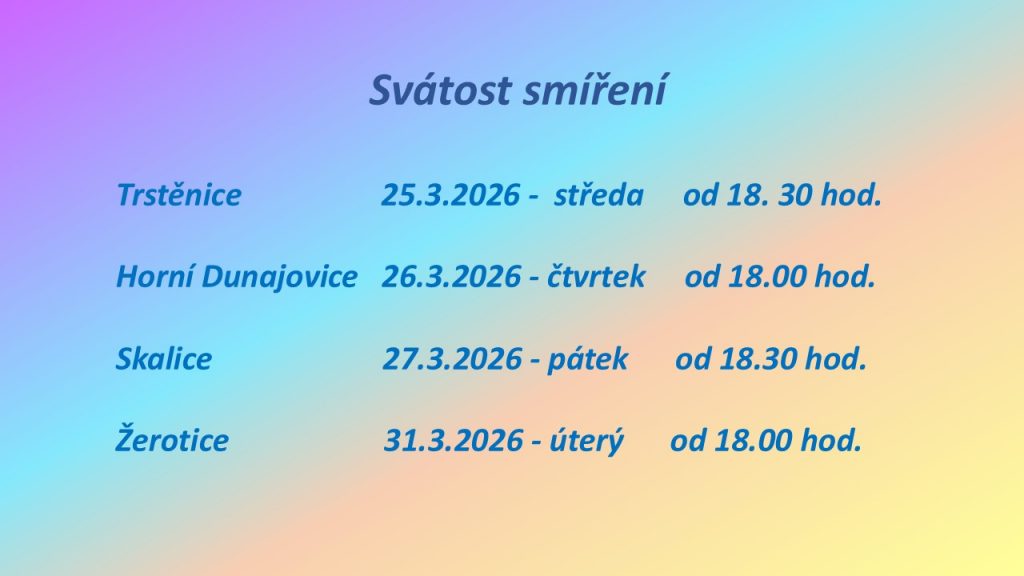 Svátost smíření

Trstěnice 25.3.2026 - středa od 18. 30 hod.

Horní Dunajovice 26.3.2026 - čtvrtek od 18.00 hod.

Skalice 27.3.2026 - pátek od 18.30 hod.

Žerotice 31.3.2026 - úterý od 18.00 hod.